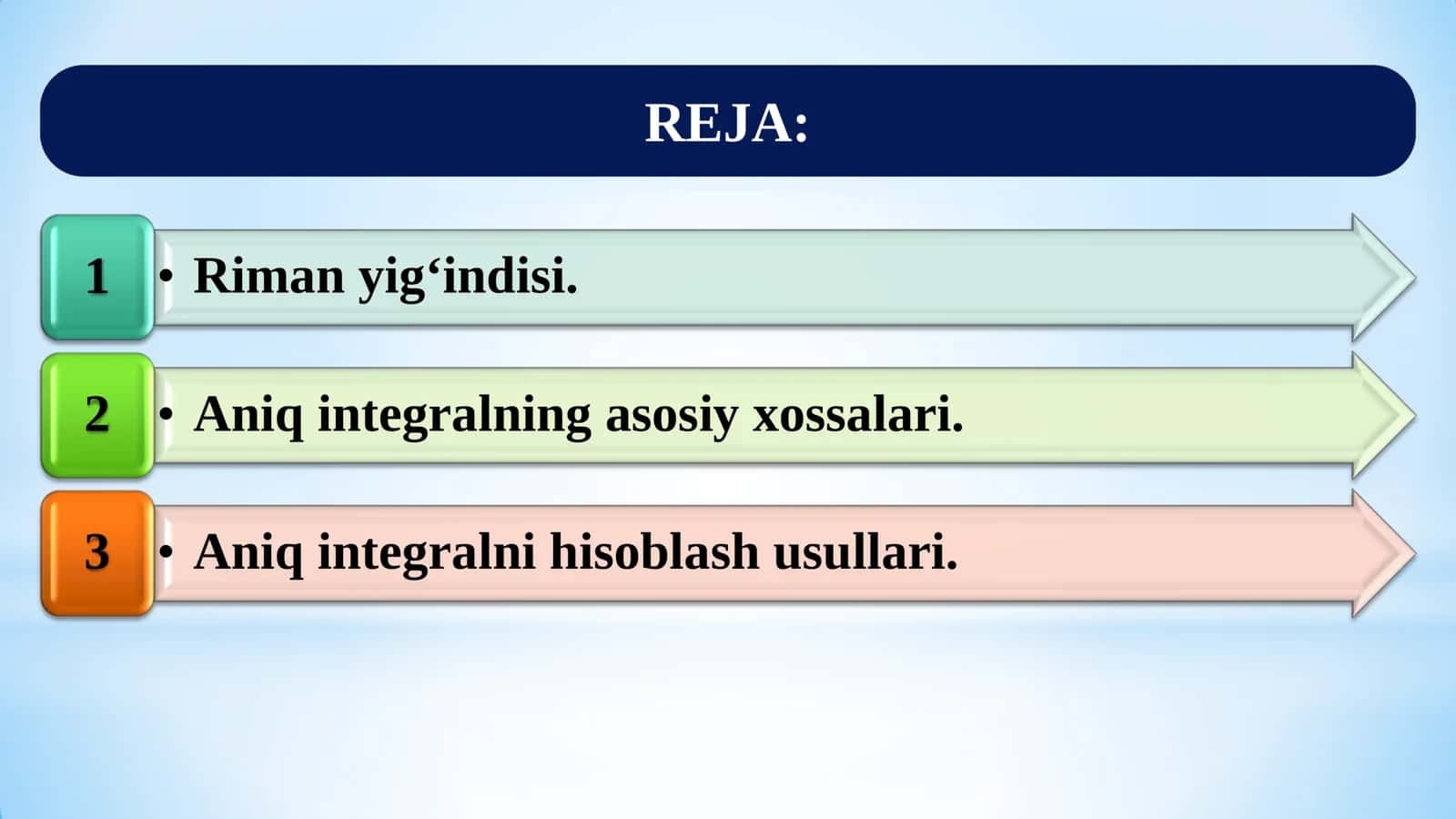 REJA:

1
• Riman yig‘indisi.

2
• Aniq integralning asosiy xossalari.

3
• Aniq integralni hisoblash usullari.